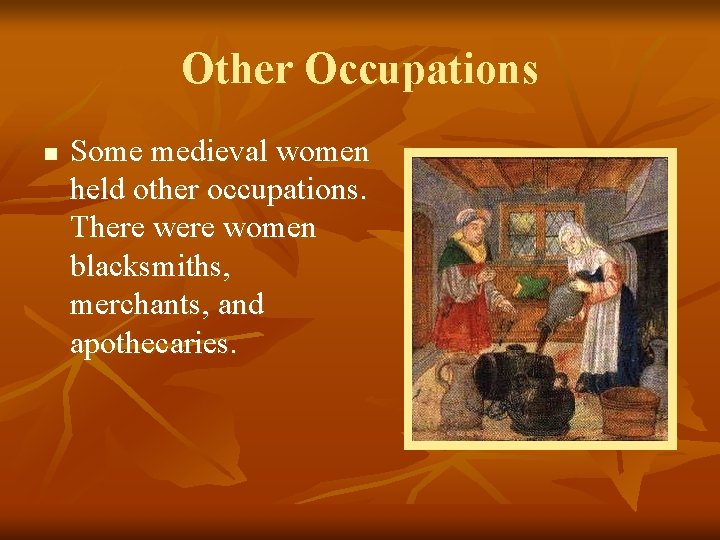 Other Occupations

■ Some medieval women held other occupations. There were women blacksmiths, merchants, and apothecaries.